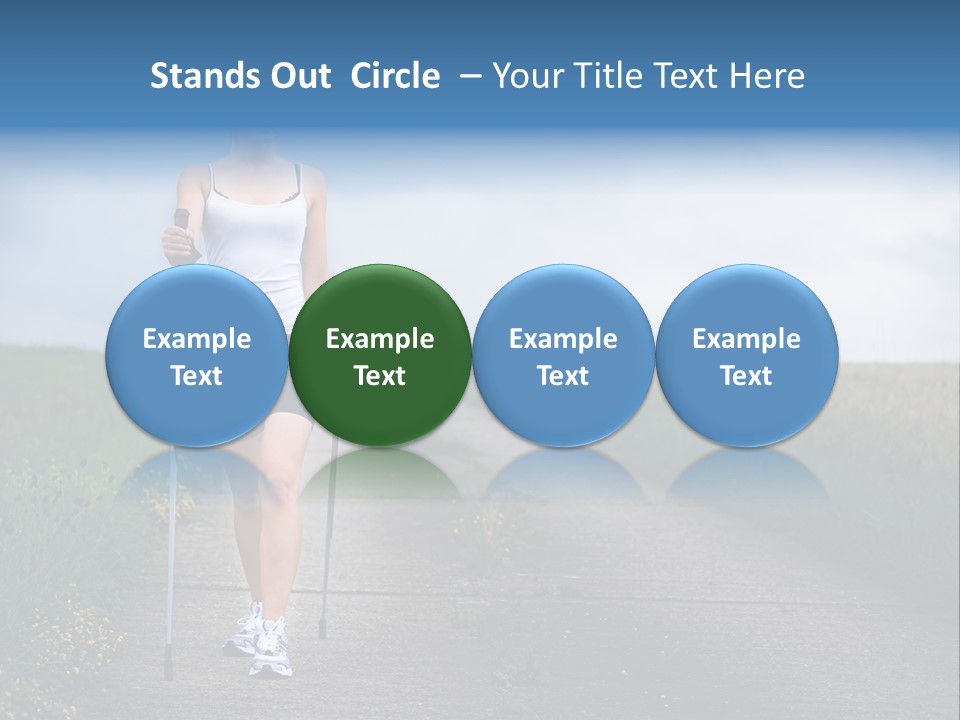 Stands Out Circle – Your Title Text Here

Example Text

Example Text

Example Text

Example Text